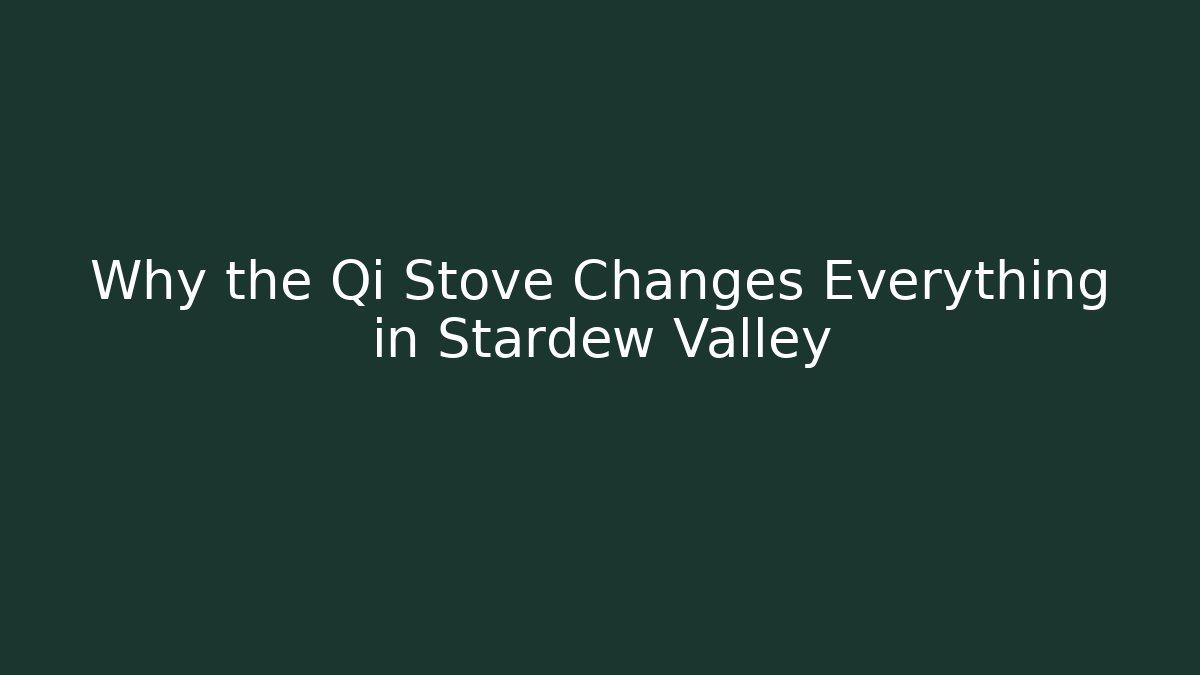 Why the Qi Stove Changes Everything in Stardew Valley